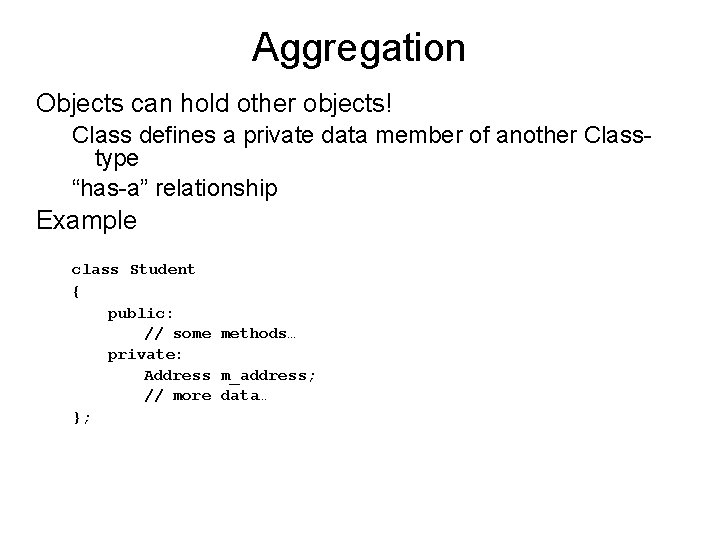 Aggregation

Objects can hold other objects!

Class defines a private data member of another Class-type

“has-a” relationship

Example

class Student
{
    public:
        // some methods…
    private:
        Address m_address;
        // more data…
};